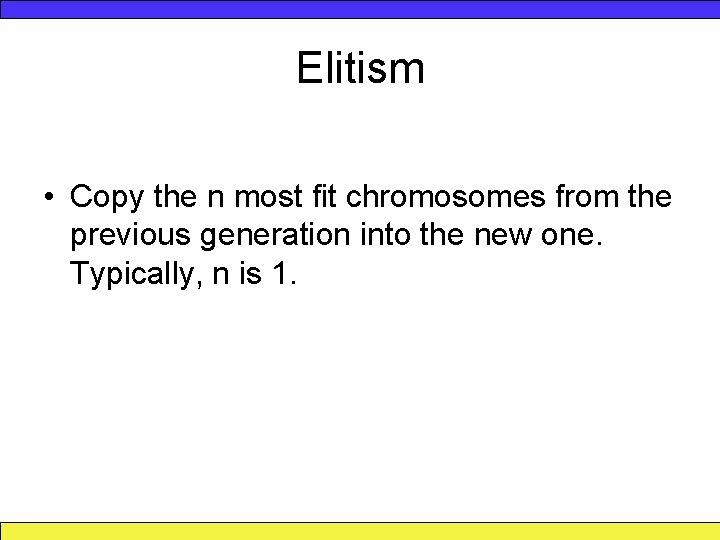 Elitism

• Copy the n most fit chromosomes from the previous generation into the new one. Typically, n is 1.